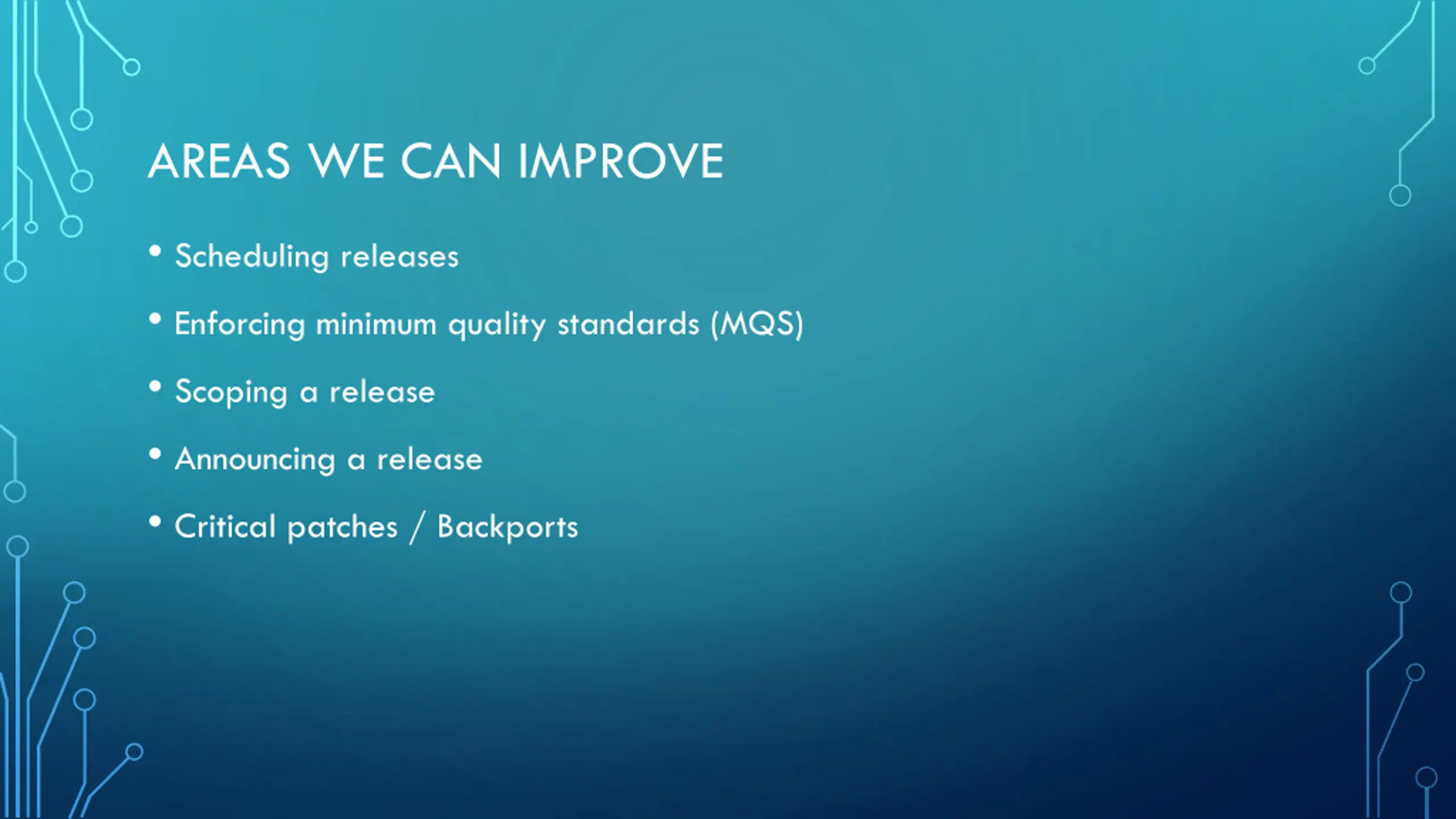 AREAS WE CAN IMPROVE

• Scheduling releases
• Enforcing minimum quality standards (MQS)
• Scoping a release
• Announcing a release
• Critical patches / Backports